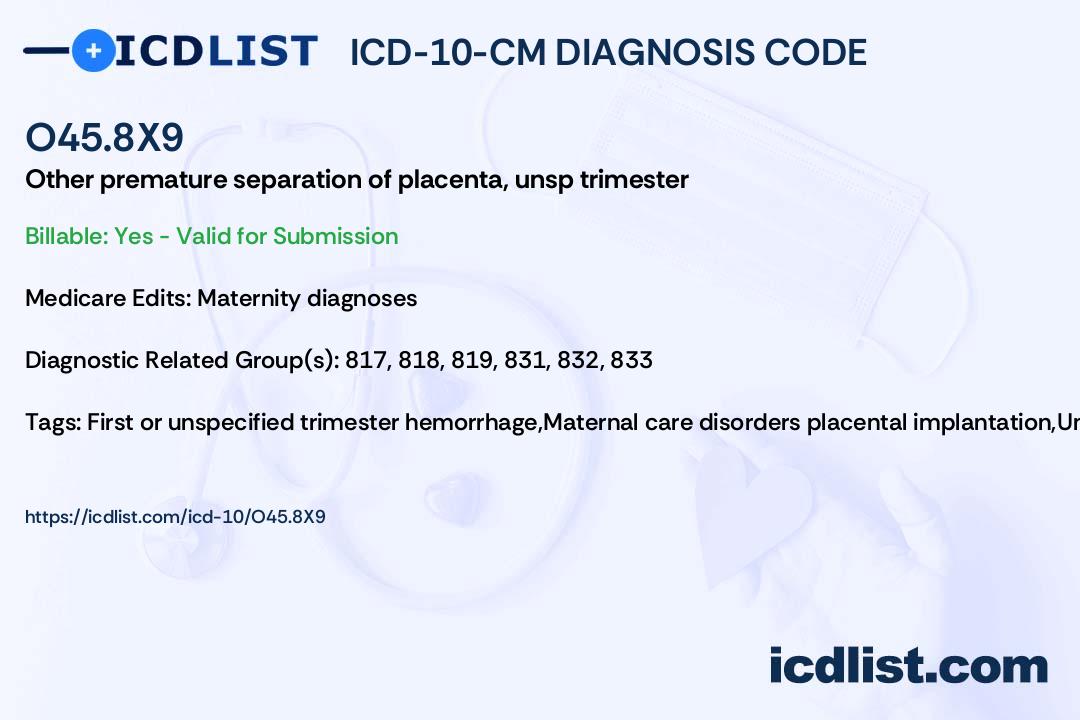 ICDLIST ICD-10-CM DIAGNOSIS CODE

O45.8X9

Other premature separation of placenta, unsp trimester

Billable: Yes - Valid for Submission

Medicare Edits: Maternity diagnoses

Diagnostic Related Group(s): 817, 818, 819, 831, 832, 833

Tags: First or unspecified trimester hemorrhage,Maternal care disorders placental implantation,Ur

https://icdlist.com/icd-10/O45.8X9

icdlist.com